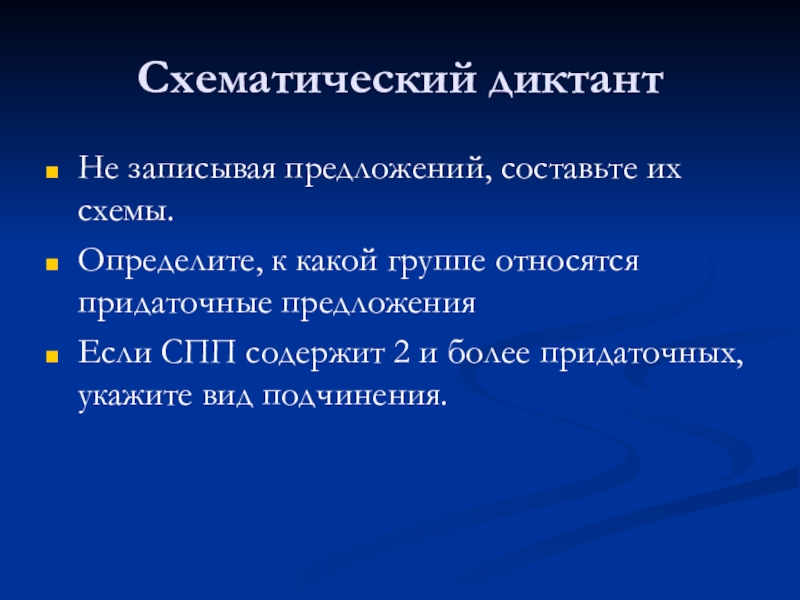 Схематический диктант

Не записывая предложений, составьте их схемы.

Определите, к какой группе относятся придаточные предложения

Если СПП содержит 2 и более придаточных, укажите вид подчинения.